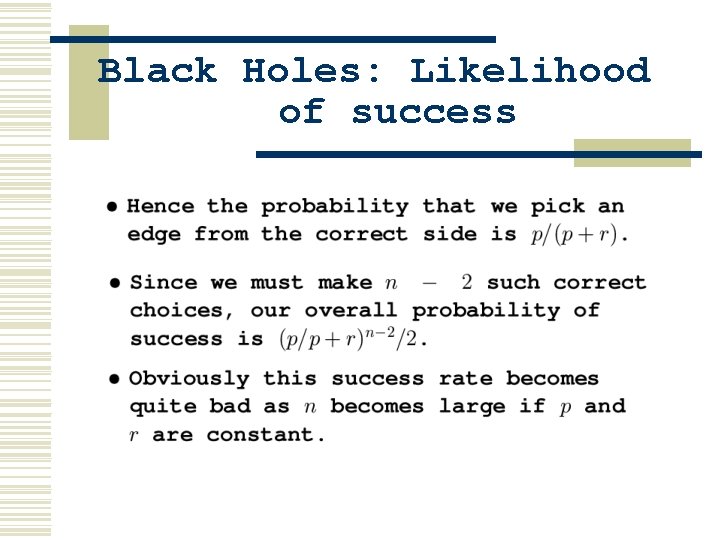 Black Holes: Likelihood of success

• Hence the probability that we pick an edge from the correct side is $p/(p+r)$.

• Since we must make $n - 2$ such correct choices, our overall probability of success is $(p/p+r)^{n-2}/2$.

• Obviously this success rate becomes quite bad as $n$ becomes large if $p$ and $r$ are constant.